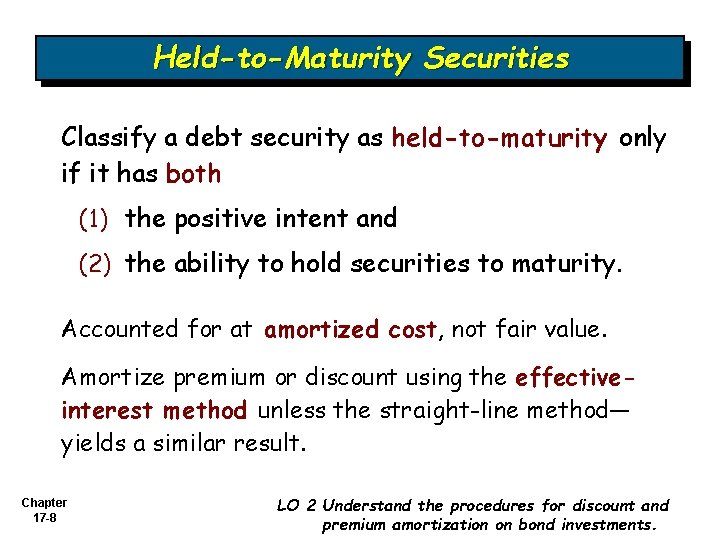 Held-to-Maturity Securities

Classify a debt security as held-to-maturity only if it has both

(1) the positive intent and

(2) the ability to hold securities to maturity.

Accounted for at amortized cost, not fair value.

Amortize premium or discount using the effective-interest method unless the straight-line method— yields a similar result.

Chapter 17-8

LO 2 Understand the procedures for discount and premium amortization on bond investments.